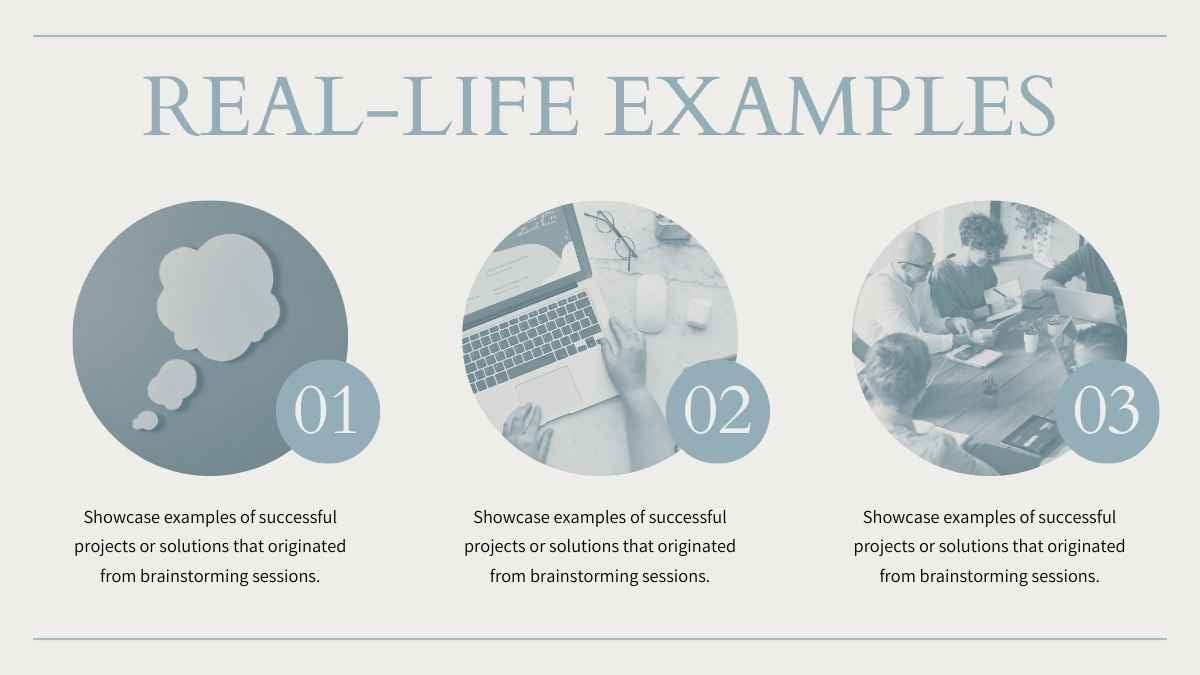 REAL-LIFE EXAMPLES

01

Showcase examples of successful projects or solutions that originated from brainstorming sessions.

02

Showcase examples of successful projects or solutions that originated from brainstorming sessions.

03

Showcase examples of successful projects or solutions that originated from brainstorming sessions.